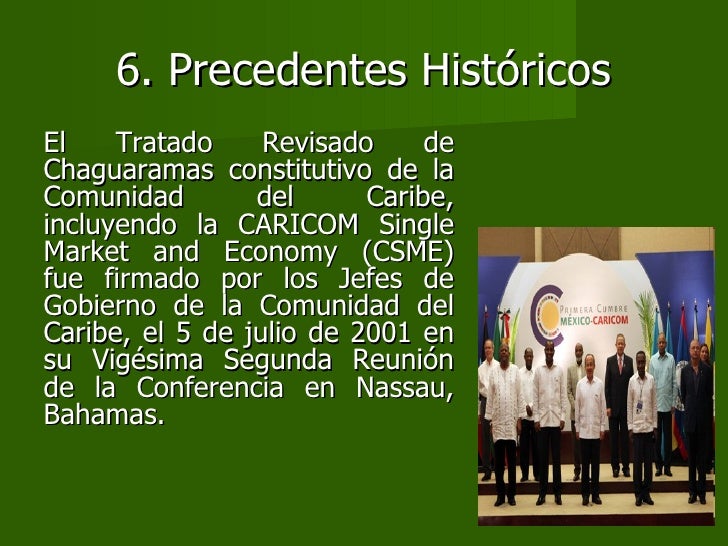 6. Precedentes Históricos

El Tratado Revisado de Chaguaramas constitutivo de la Comunidad del Caribe, incluyendo la CARICOM Single Market and Economy (CSME) fue firmado por los Jefes de Gobierno de la Comunidad del Caribe, el 5 de julio de 2001 en su Vigésima Segunda Reunión de la Conferencia en Nassau, Bahamas.

PRIMERA CUMBRE
MÉXICO-CARICOM